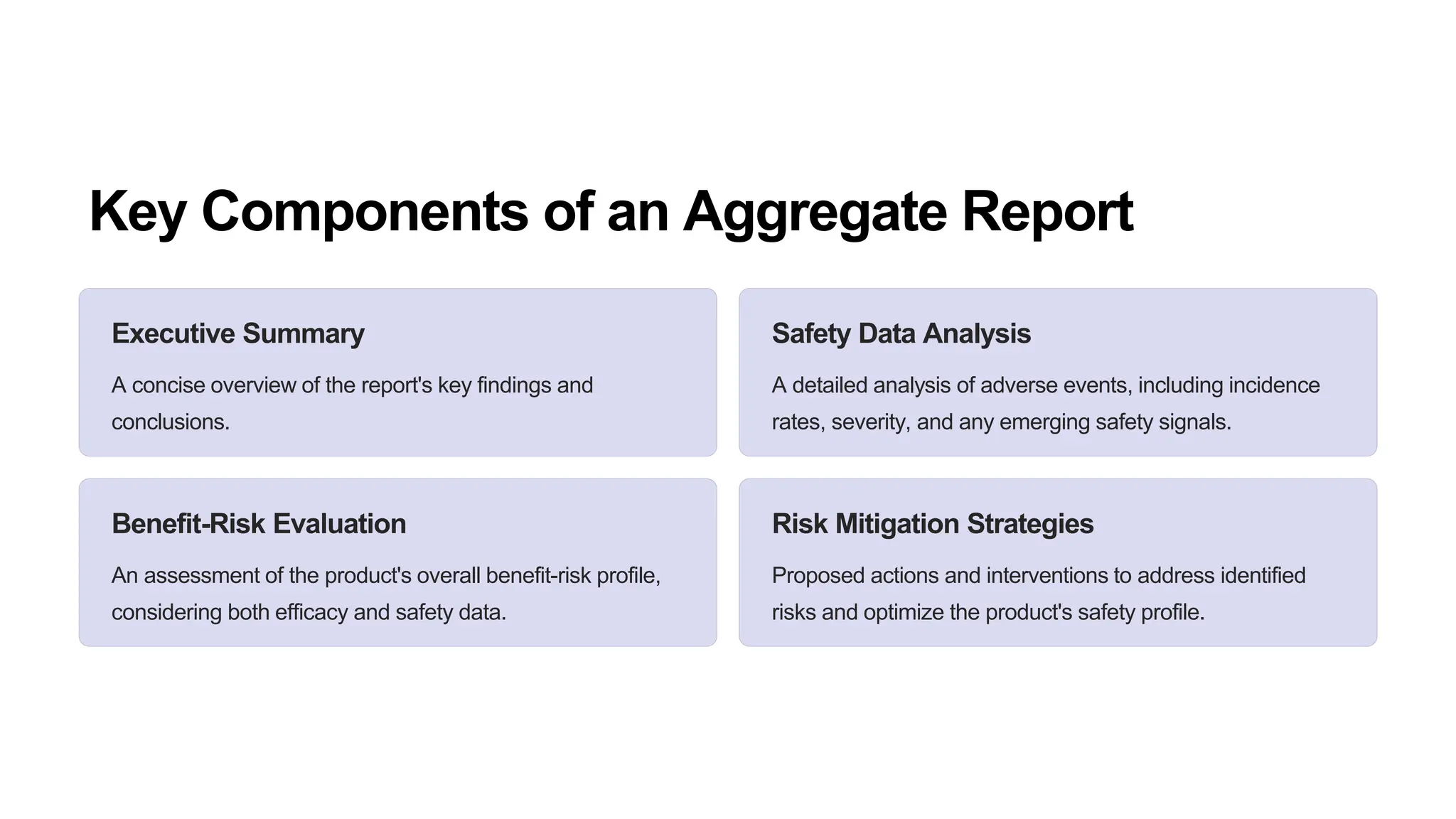 Key Components of an Aggregate Report

Executive Summary

A concise overview of the report's key findings and conclusions.

Safety Data Analysis

A detailed analysis of adverse events, including incidence rates, severity, and any emerging safety signals.

Benefit-Risk Evaluation

An assessment of the product's overall benefit-risk profile, considering both efficacy and safety data.

Risk Mitigation Strategies

Proposed actions and interventions to address identified risks and optimize the product's safety profile.